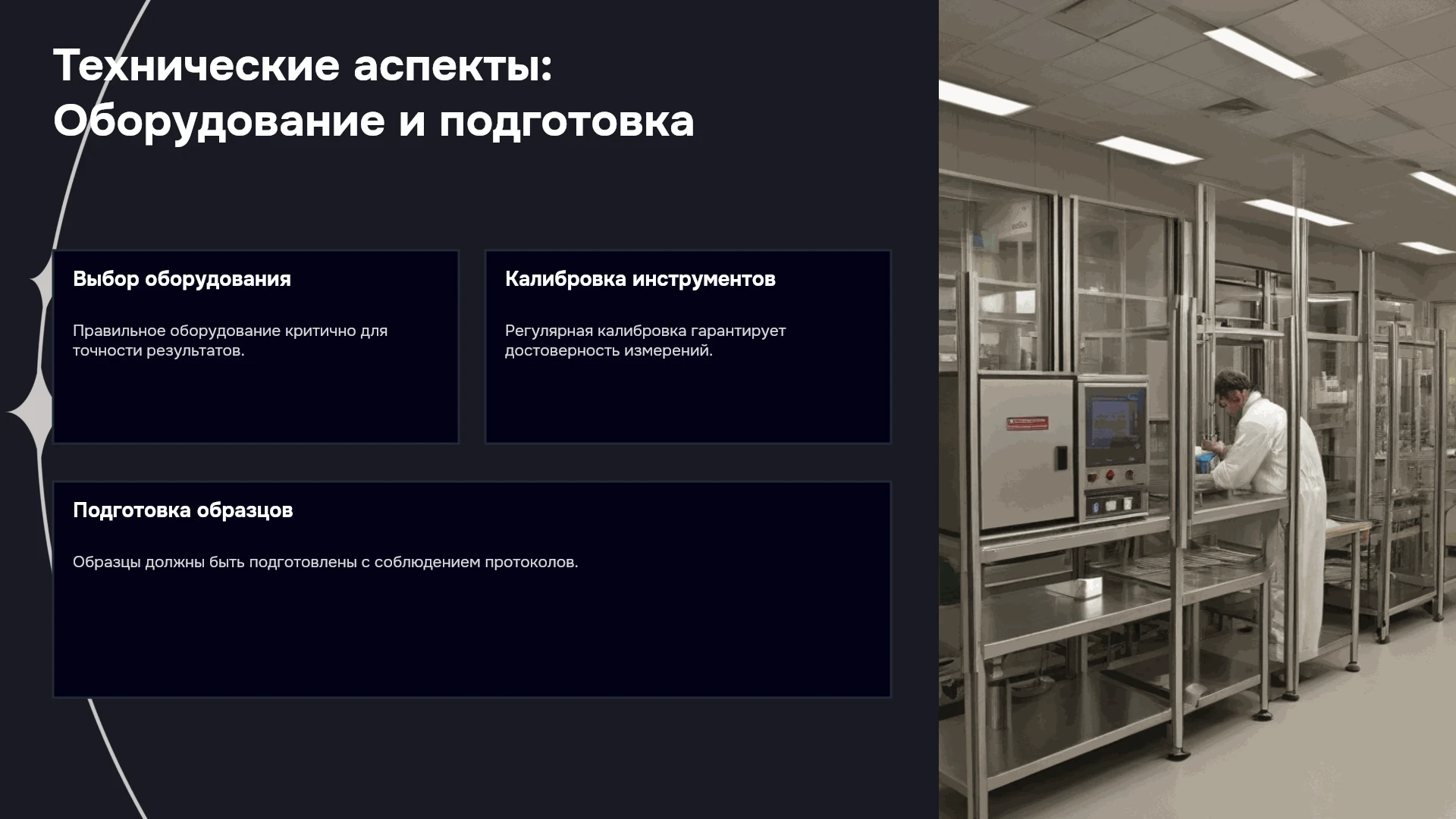 Технические аспекты: Оборудование и подготовка

Выбор оборудования

Правильное оборудование критично для точности результатов.

Калибровка инструментов

Регулярная калибровка гарантирует достоверность измерений.

Подготовка образцов

Образцы должны быть подготовлены с соблюдением протоколов.